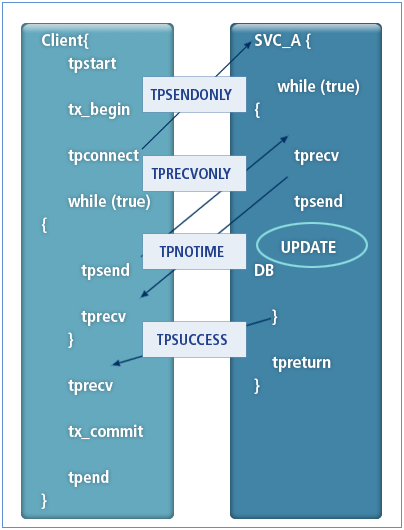 Client{
tpstart

tx_begin

tpconnect

while (true)
{

tpsend

tprecv
}

tprecv

tx_commit

tpend
}

TPSENDONLY

TPRECVONLY

TPNOTIME

TPSUCCESS

SVC_A {

while (true)
{

tprecv

tpsend

UPDATE
DB

}

tpreturn
}